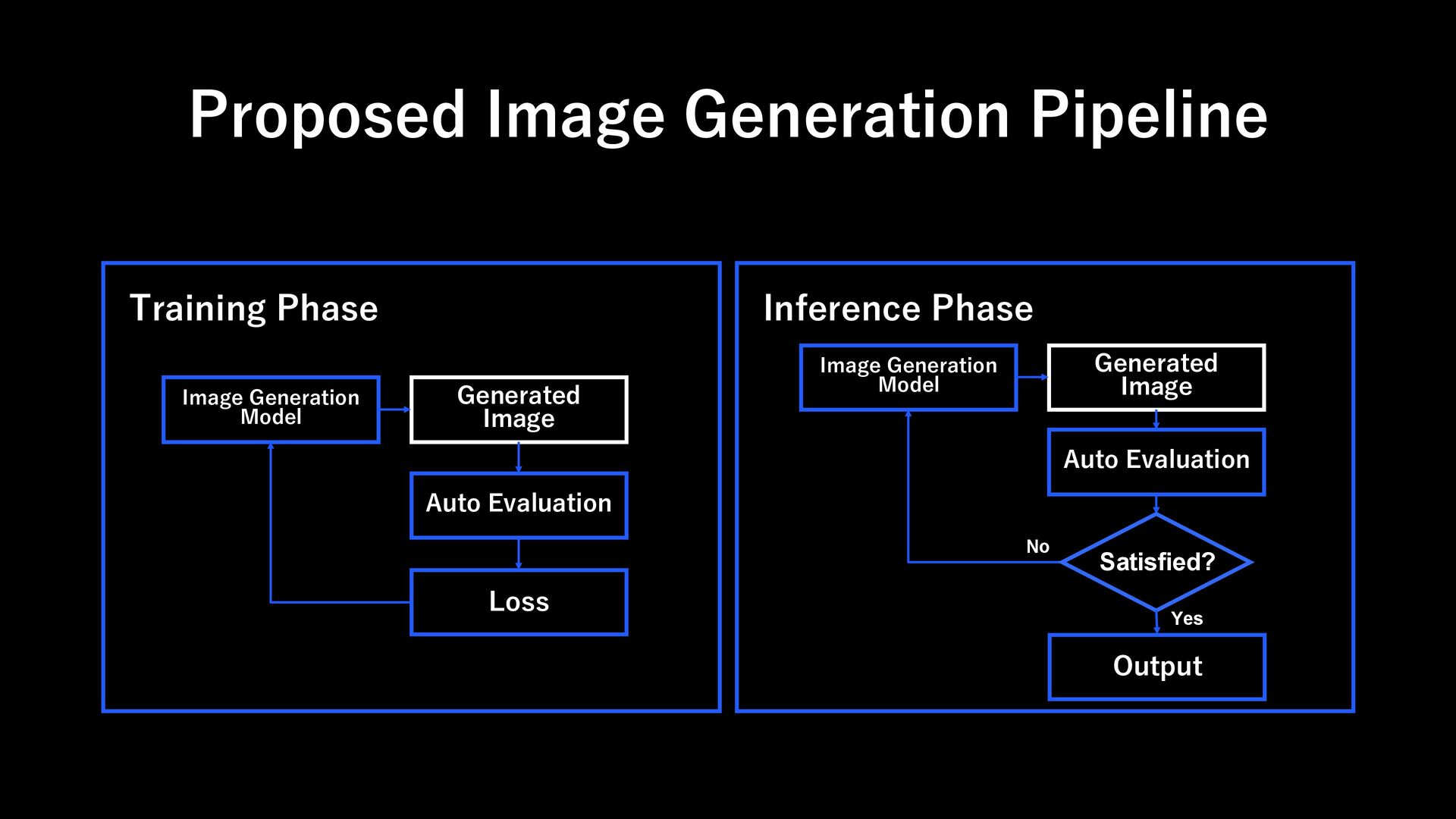 Proposed Image Generation Pipeline

Training Phase

Image Generation Model

Generated Image

Auto Evaluation

Loss

Inference Phase

Image Generation Model

Generated Image

Auto Evaluation

No

Satisfied?

Yes

Output